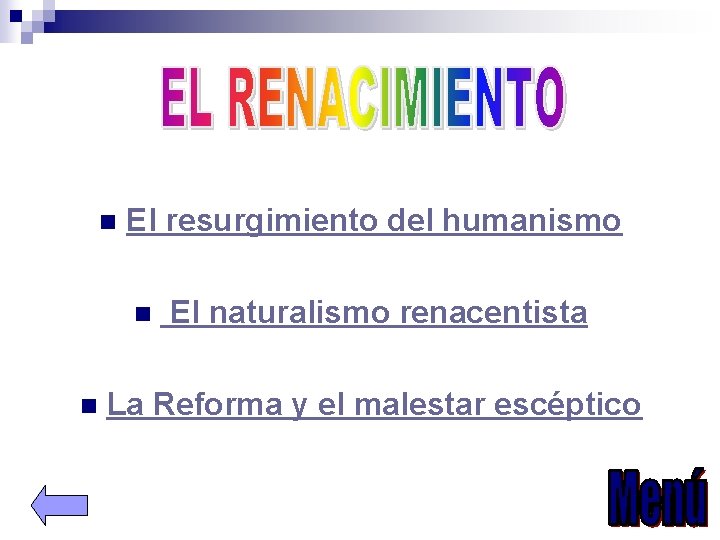 EL RENACIMIENTO

El resurgimiento del humanismo

El naturalismo renacentista

La Reforma y el malestar escéptico

Menú